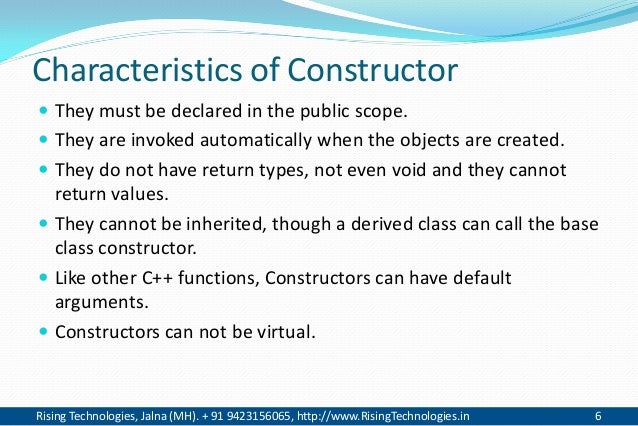 Characteristics of Constructor

- They must be declared in the public scope.
- They are invoked automatically when the objects are created.
- They do not have return types, not even void and they cannot return values.
- They cannot be inherited, though a derived class can call the base class constructor.
- Like other C++ functions, Constructors can have default arguments.
- Constructors can not be virtual.

Rising Technologies, Jalna (MH). + 91 9423156065, http://www.RisingTechnologies.in 6